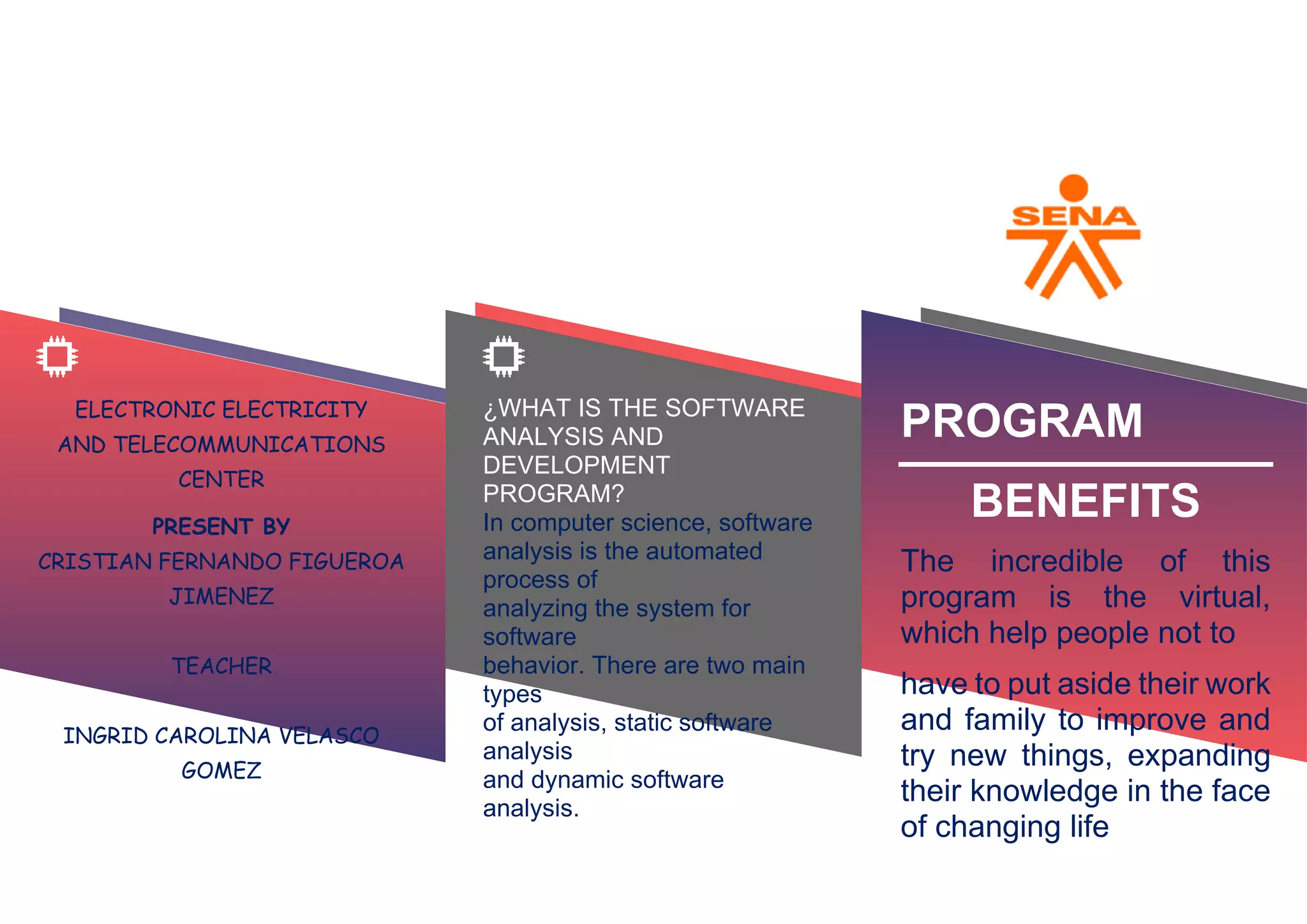 ELECTRONIC ELECTRICITY AND TELECOMMUNICATIONS CENTER

PRESENT BY

CRISTIAN FERNANDO FIGUEROA JIMENEZ

TEACHER

INGRID CAROLINA VELASCO GOMEZ

¿WHAT IS THE SOFTWARE ANALYSIS AND DEVELOPMENT PROGRAM?

In computer science, software analysis is the automated process of analyzing the system for software behavior. There are two main types of analysis, static software analysis and dynamic software analysis.

SENA

PROGRAM

BENEFITS

The incredible of this program is the virtual, which help people not to

have to put aside their work and family to improve and try new things, expanding their knowledge in the face of changing life